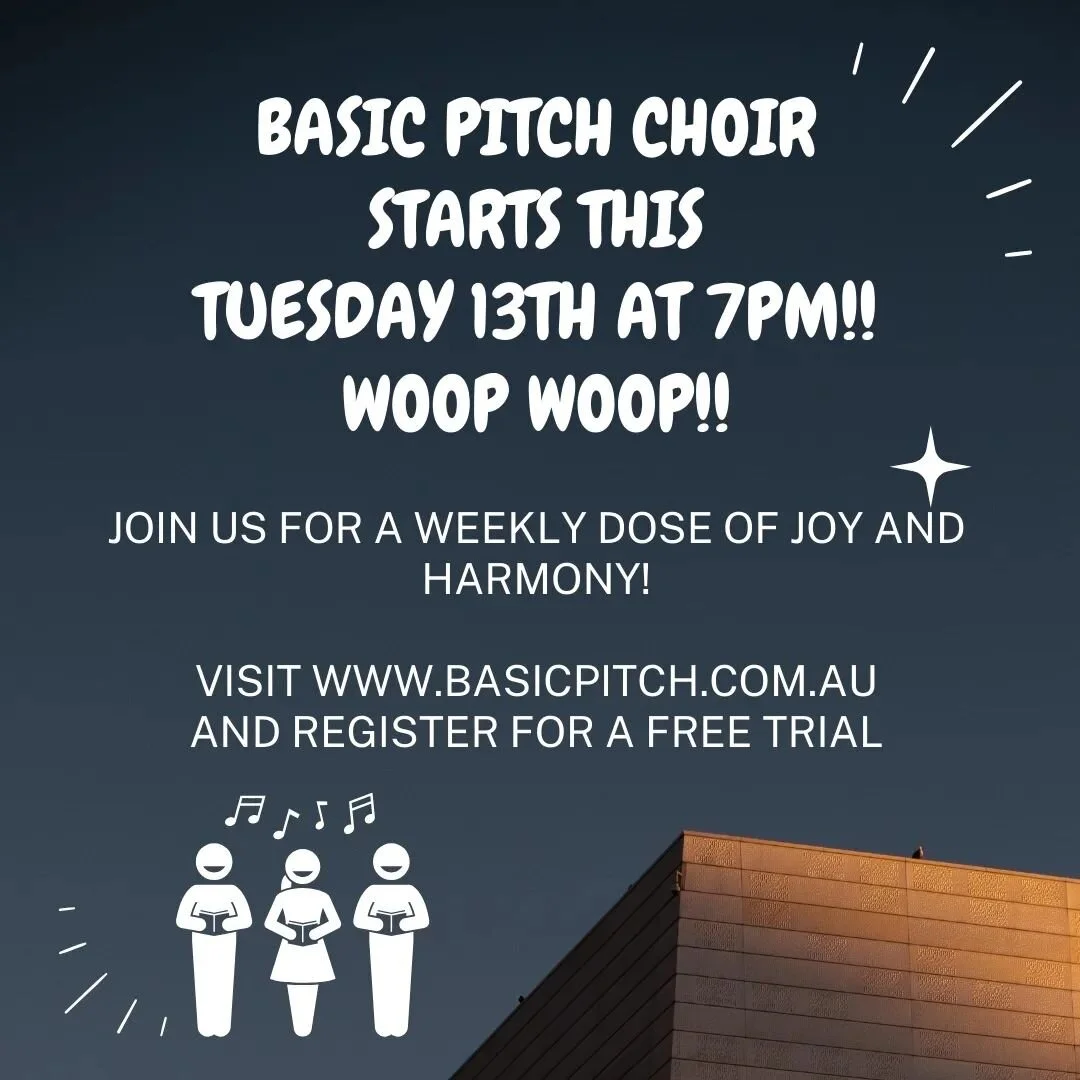 BASIC PITCH CHOIR STARTS THIS TUESDAY 13TH AT 7PM!! WOOP WOOP!!

JOIN US FOR A WEEKLY DOSE OF JOY AND HARMONY!

VISIT WWW.BASICPITCH.COM.AU AND REGISTER FOR A FREE TRIAL